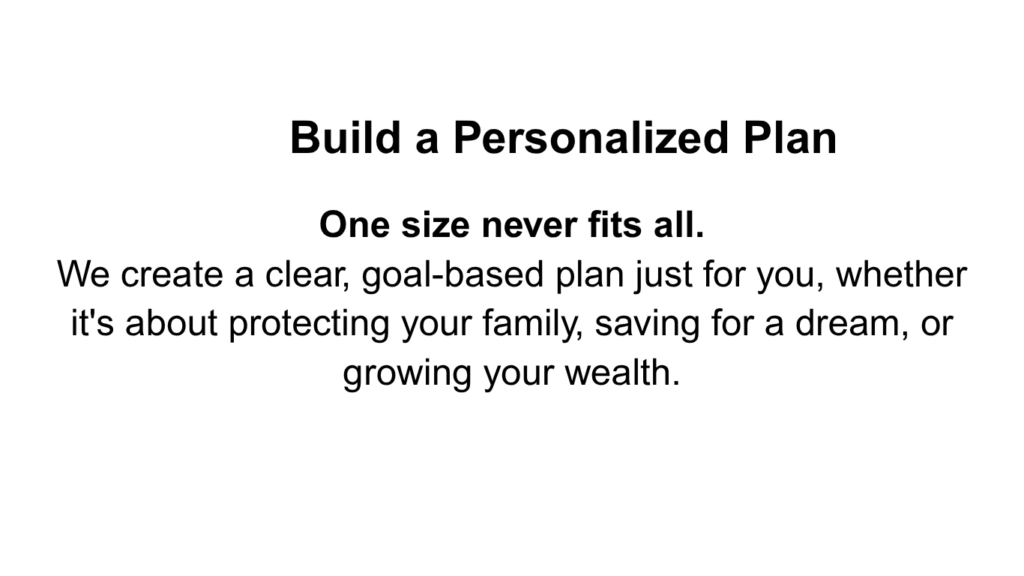 Build a Personalized Plan

One size never fits all.
We create a clear, goal-based plan just for you, whether it's about protecting your family, saving for a dream, or growing your wealth.